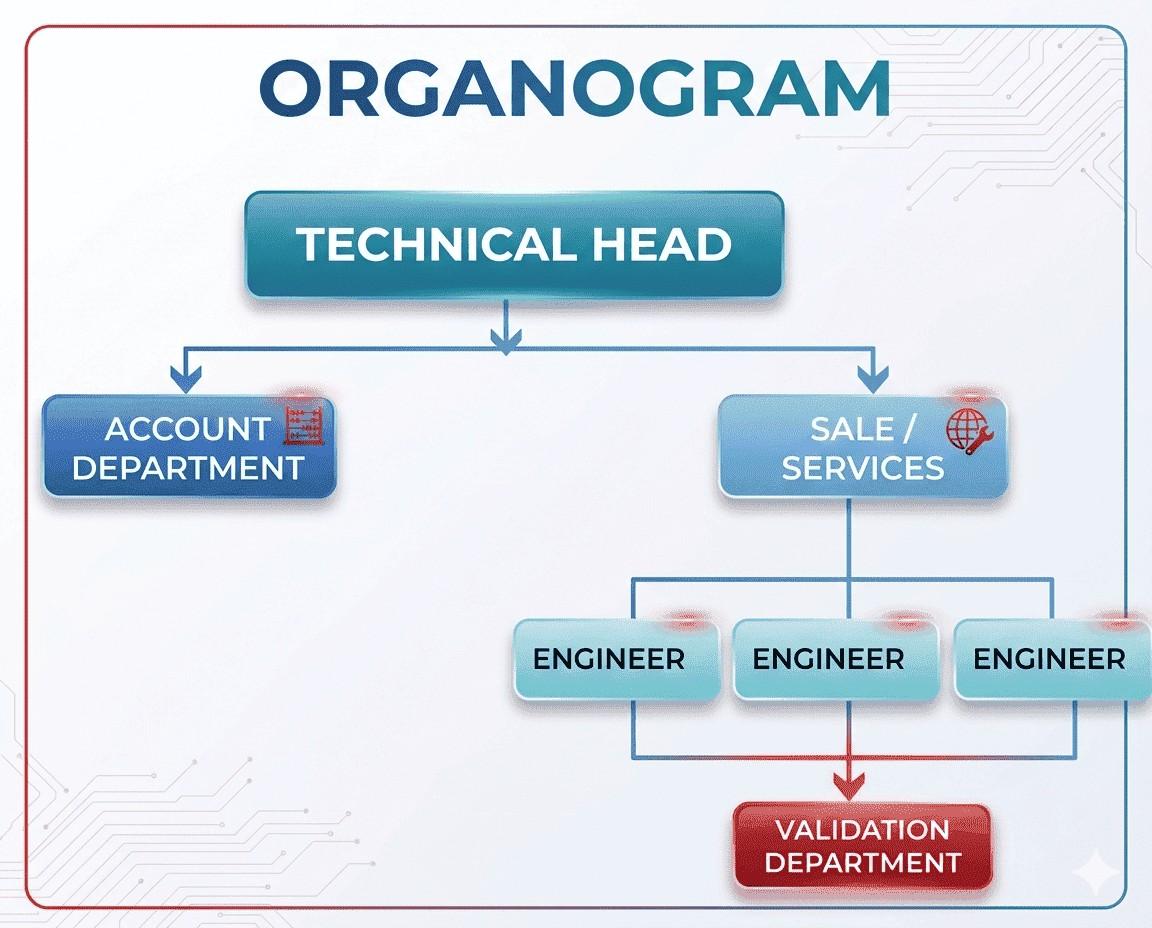 ORGANOGRAM

TECHNICAL HEAD

ACCOUNT DEPARTMENT

SALE / SERVICES

ENGINEER

ENGINEER

ENGINEER

VALIDATION DEPARTMENT